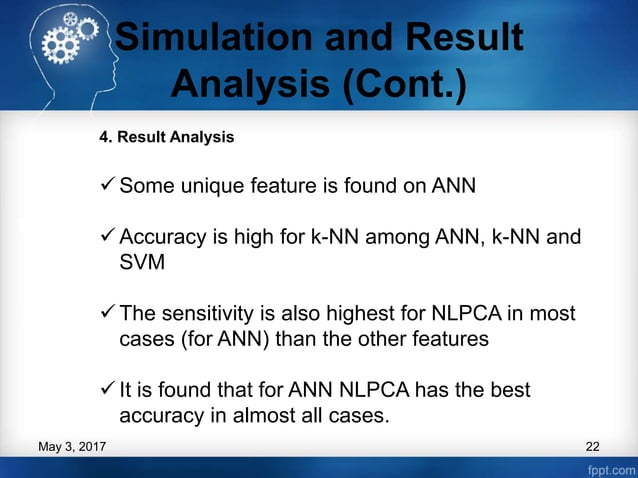 Simulation and Result Analysis (Cont.)

4. Result Analysis

✓ Some unique feature is found on ANN

✓ Accuracy is high for k-NN among ANN, k-NN and SVM

✓ The sensitivity is also highest for NLPCA in most cases (for ANN) than the other features

✓ It is found that for ANN NLPCA has the best accuracy in almost all cases.

May 3, 2017

22

fppt.com